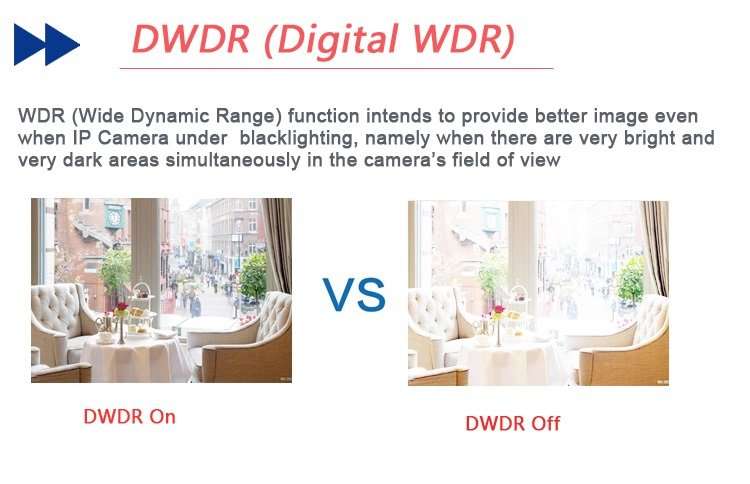 DWDR (Digital WDR)

WDR (Wide Dynamic Range) function intends to provide better image even when IP Camera under blacklighting, namely when there are very bright and very dark areas simultaneously in the camera's field of view

VS

DWDR On

DWDR Off